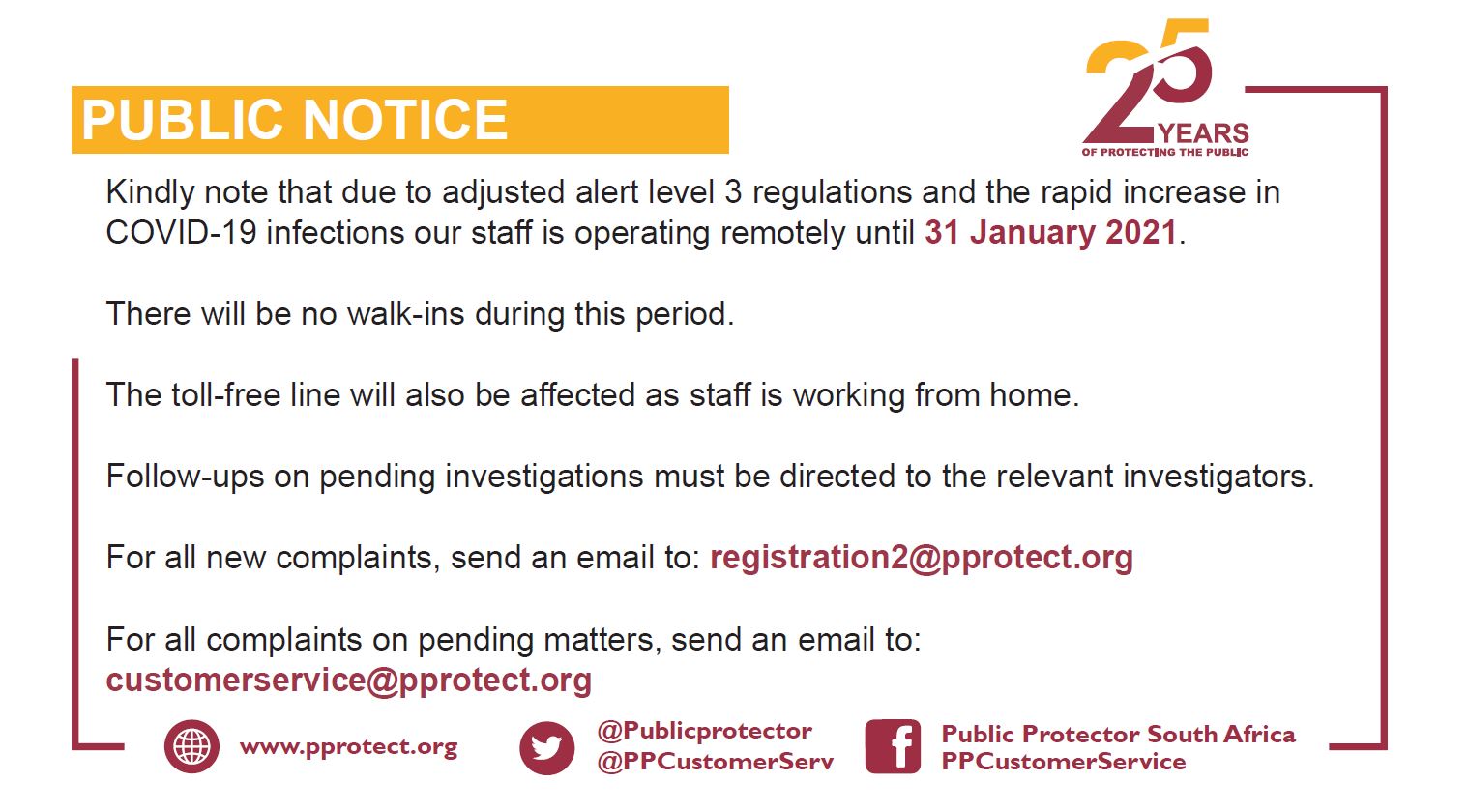 PUBLIC NOTICE

25 YEARS
OF PROTECTING THE PUBLIC

Kindly note that due to adjusted alert level 3 regulations and the rapid increase in COVID-19 infections our staff is operating remotely until 31 January 2021.

There will be no walk-ins during this period.

The toll-free line will also be affected as staff is working from home.

Follow-ups on pending investigations must be directed to the relevant investigators.

For all new complaints, send an email to: registration2@pprotect.org

For all complaints on pending matters, send an email to: customerservice@pprotect.org

www.pprotect.org

@Publicprotector
@PPCustomerServ

Public Protector South Africa
PPCustomerService